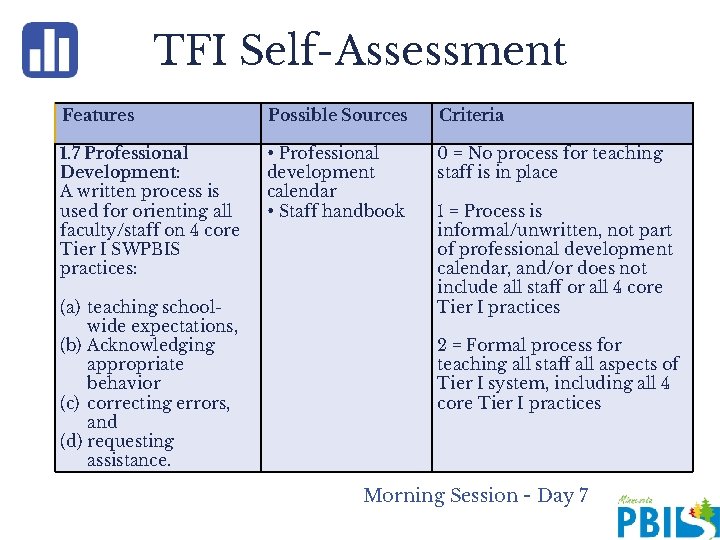 TFI Self-Assessment

| Features | Possible Sources | Criteria |
|---|---|---|
| 1.7 Professional Development: A written process is used for orienting all faculty/staff on 4 core Tier I SWPBIS practices: (a) teaching school-wide expectations, (b) Acknowledging appropriate behavior (c) correcting errors, and (d) requesting assistance. | • Professional development calendar • Staff handbook | 0 = No process for teaching staff is in place 1 = Process is informal/unwritten, not part of professional development calendar, and/or does not include all staff or all 4 core Tier I practices 2 = Formal process for teaching all staff all aspects of Tier I system, including all 4 core Tier I practices |

Morning Session - Day 7

Minnesota PBIS